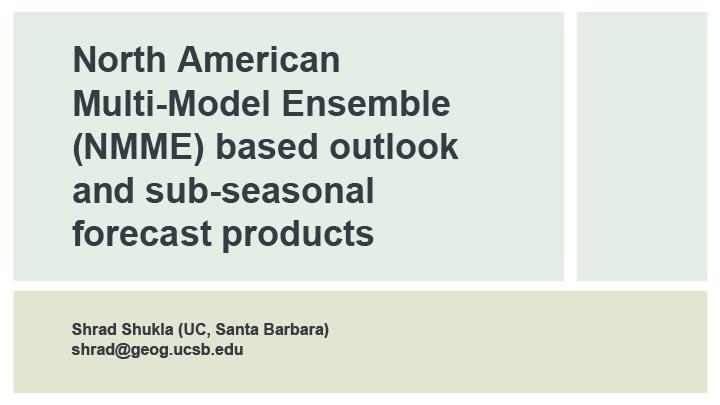 North American Multi-Model Ensemble (NMME) based outlook and sub-seasonal forecast products

Shrad Shukla (UC, Santa Barbara)
shrad@geog.ucsb.edu